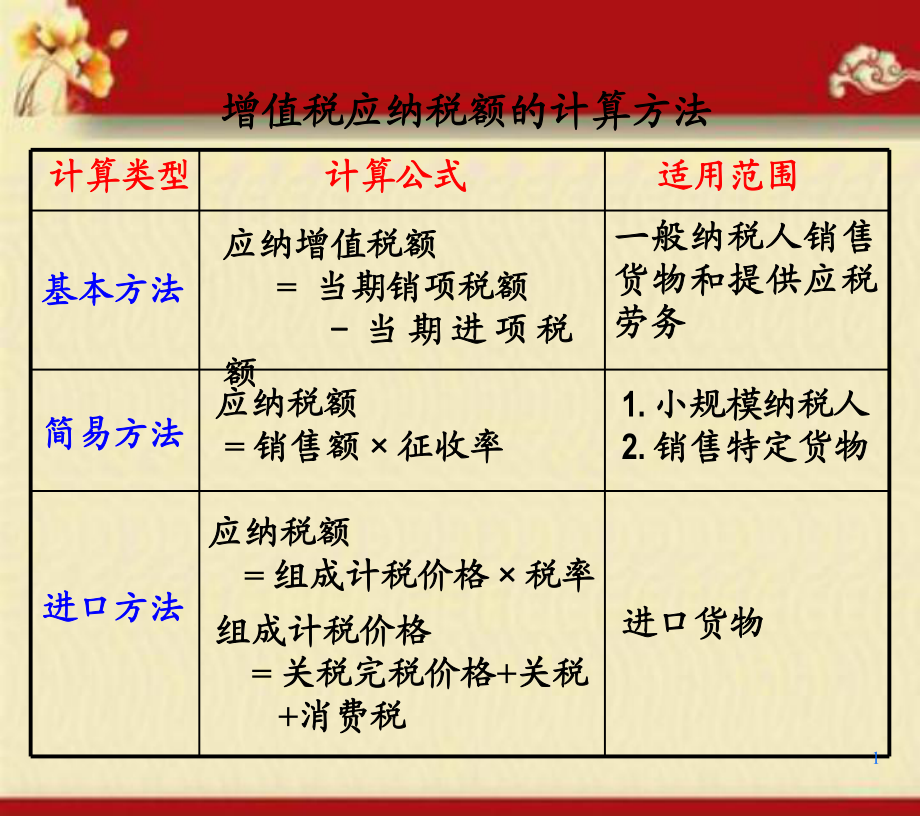 增值税应纳税额的计算方法

| 计算类型 | 计算公式 | 适用范围 |
|---|---|---|
| 基本方法 | 应纳增值税额 = 当期销项税额 - 当期进项税额 | 一般纳税人销售货物和提供应税劳务 |
| 简易方法 | 应纳税额 ＝销售额 × 征收率 | 1. 小规模纳税人 2. 销售特定货物 |
| 进口方法 | 应纳税额 ＝组成计税价格 × 税率 组成计税价格 ＝关税完税价格+关税 +消费税 | 进口货物 |

1